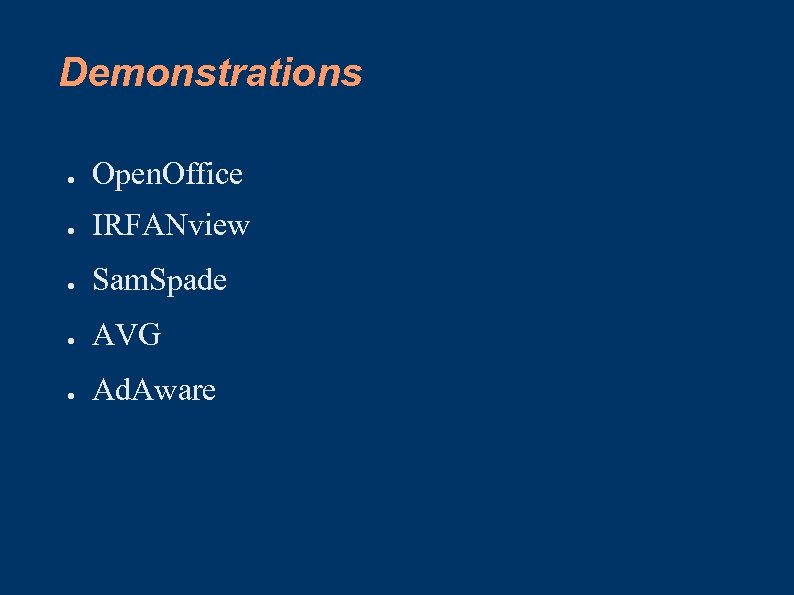 Demonstrations

- OpenOffice
- IRFANview
- SamSpade
- AVG
- AdAware